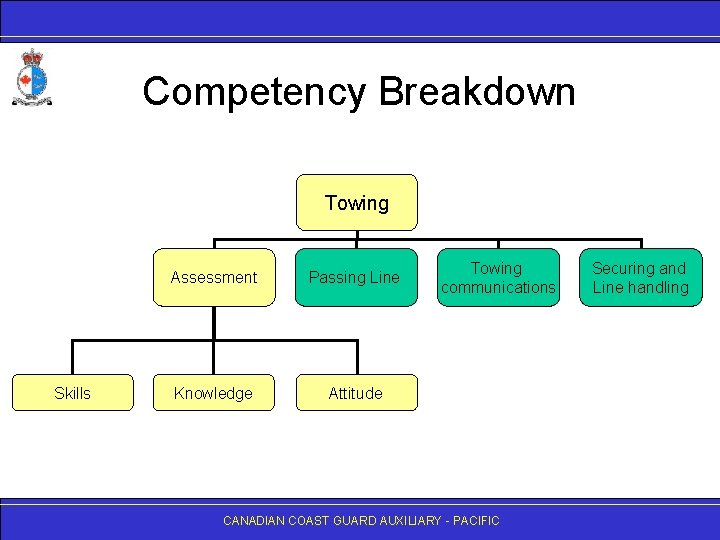 Competency Breakdown

Towing

Assessment

Passing Line

Towing communications

Securing and Line handling

Skills

Knowledge

Attitude

CANADIAN COAST GUARD AUXILIARY - PACIFIC